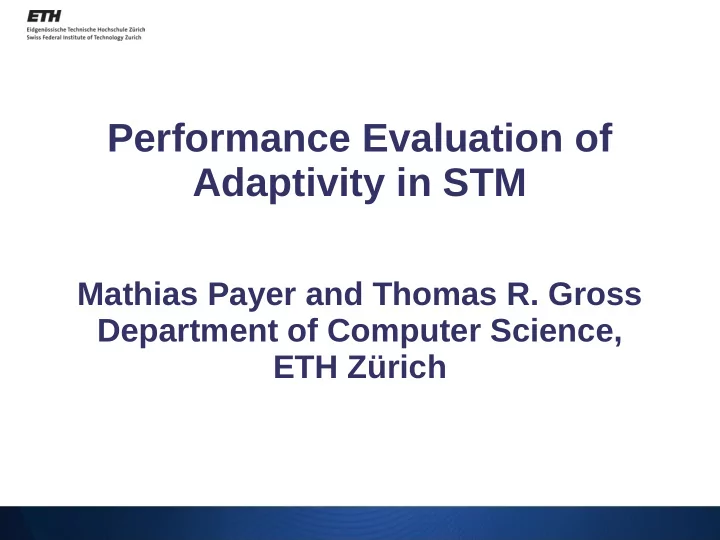 ETH
Eidgenössische Technische Hochschule Zürich
Swiss Federal Institute of Technology Zurich

Performance Evaluation of Adaptivity in STM

Mathias Payer and Thomas R. Gross
Department of Computer Science,
ETH Zürich